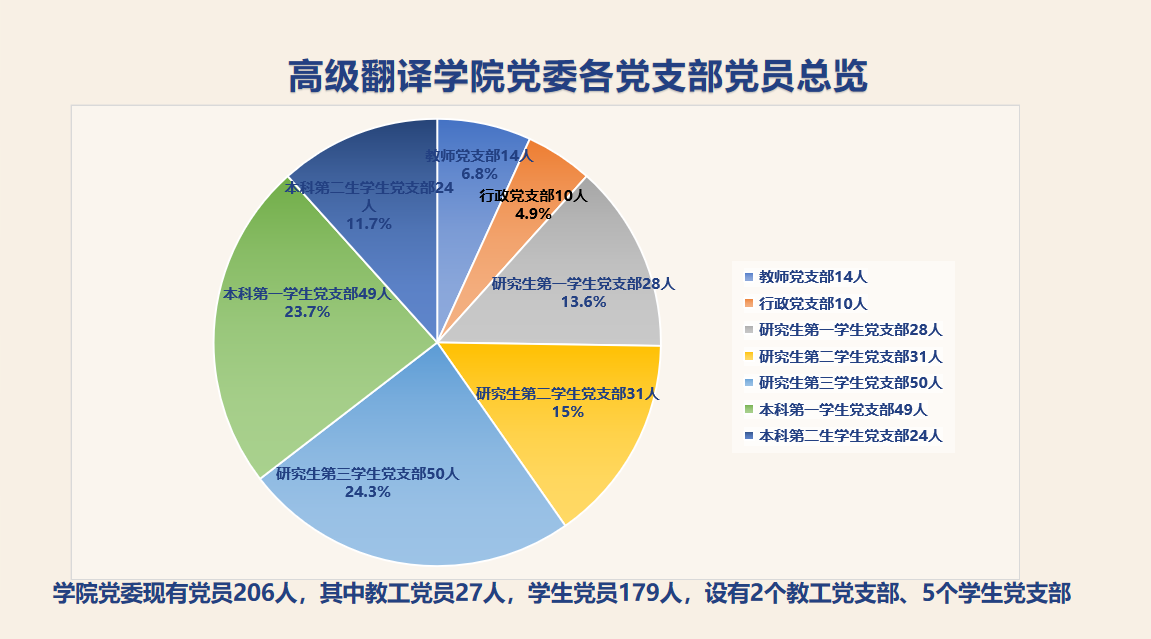 高级翻译学院党委各党支部党员总览

教师党支部14人
6.8%

行政党支部10人
4.9%

研究生第一学生党支部28人
13.6%

研究生第二学生党支部31人
15%

研究生第三学生党支部50人
24.3%

本科第一学生党支部49人
23.7%

本科第二生学生党支部24人
11.7%

教师党支部14人
行政党支部10人
研究生第一学生党支部28人
研究生第二学生党支部31人
研究生第三学生党支部50人
本科第一学生党支部49人
本科第二生学生党支部24人

学院党委现有党员206人，其中教工党员27人，学生党员179人，设有2个教工党支部、5个学生党支部